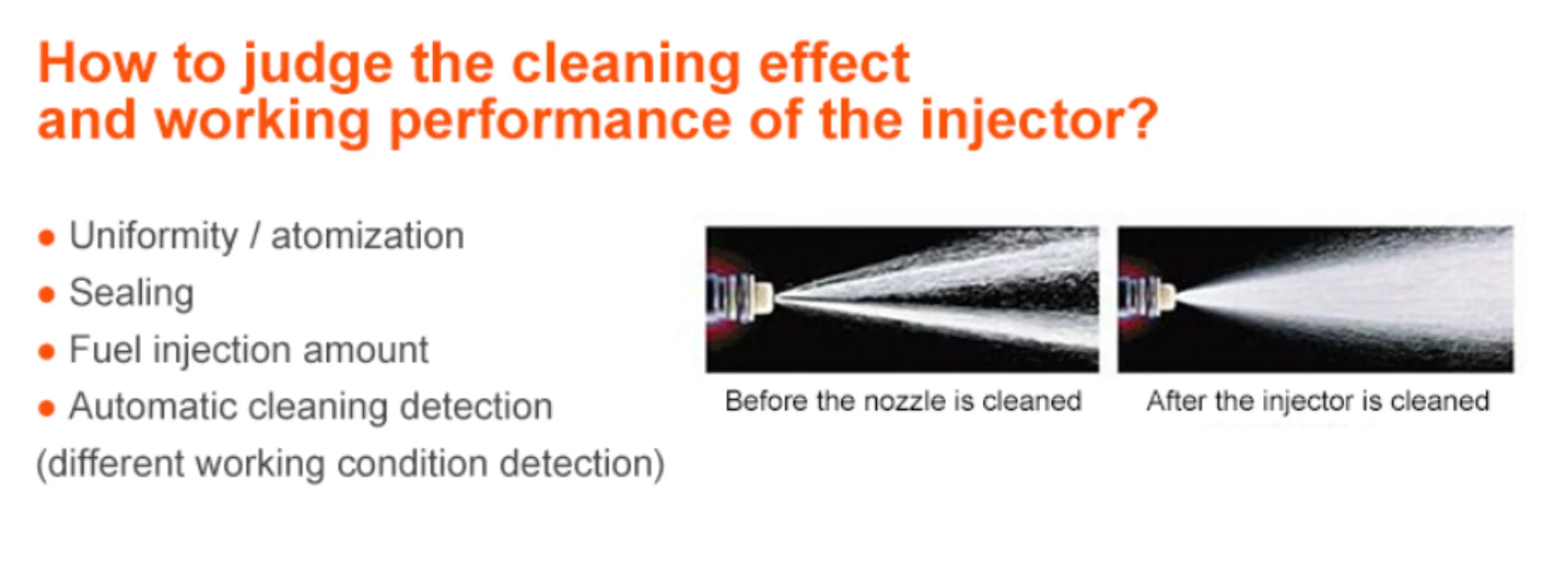 How to judge the cleaning effect and working performance of the injector?

● Uniformity / atomization
● Sealing
● Fuel injection amount
● Automatic cleaning detection
(different working condition detection)

Before the nozzle is cleaned

After the injector is cleaned